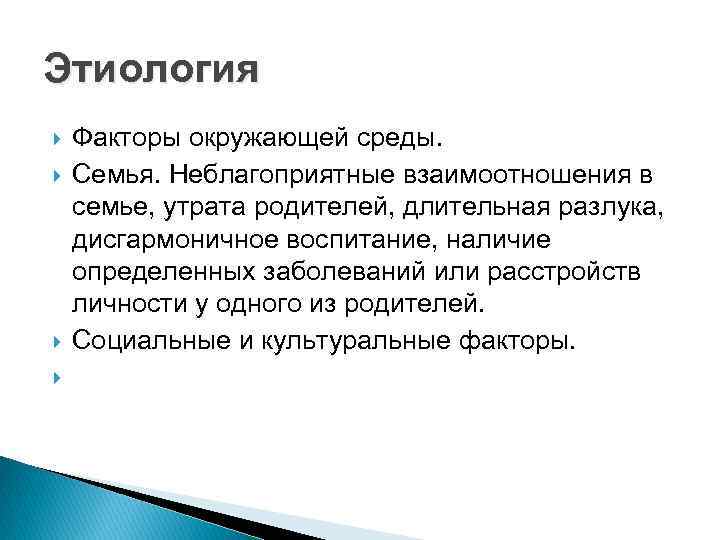 Этиология

Факторы окружающей среды.

Семья. Неблагоприятные взаимоотношения в семье, утрата родителей, длительная разлука, дисгармоничное воспитание, наличие определенных заболеваний или расстройств личности у одного из родителей.

Социальные и культуральные факторы.